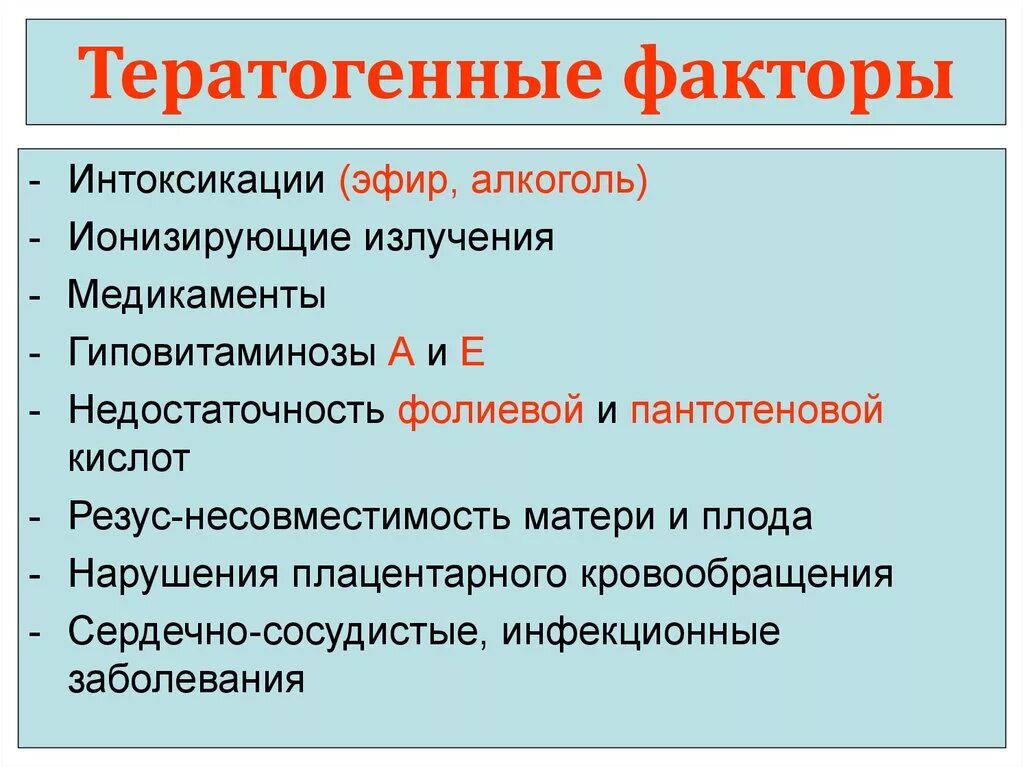 Тератогенные факторы

- Интоксикации (эфир, алкоголь)
- Ионизирующие излучения
- Медикаменты
- Гиповитаминозы А и Е
- Недостаточность фолиевой и пантотеновой кислот
- Резус-несовместимость матери и плода
- Нарушения плацентарного кровообращения
- Сердечно-сосудистые, инфекционные заболевания